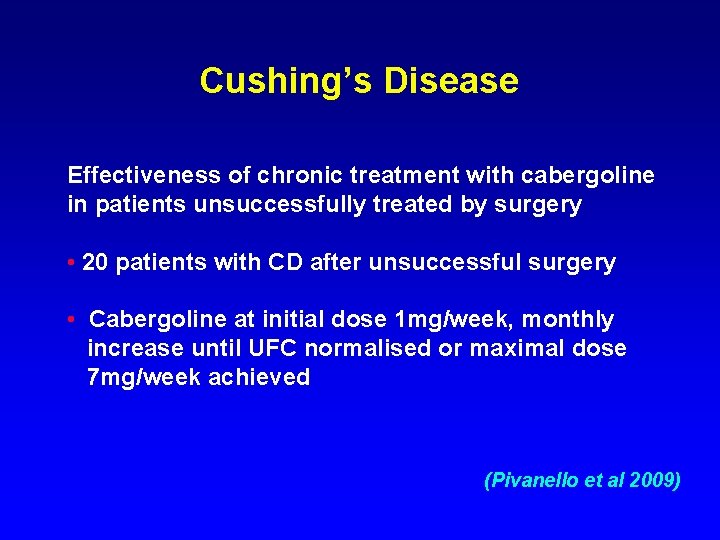 Cushing's Disease

Effectiveness of chronic treatment with cabergoline in patients unsuccessfully treated by surgery

• 20 patients with CD after unsuccessful surgery

• Cabergoline at initial dose 1mg/week, monthly increase until UFC normalised or maximal dose 7mg/week achieved

(Pivanello et al 2009)